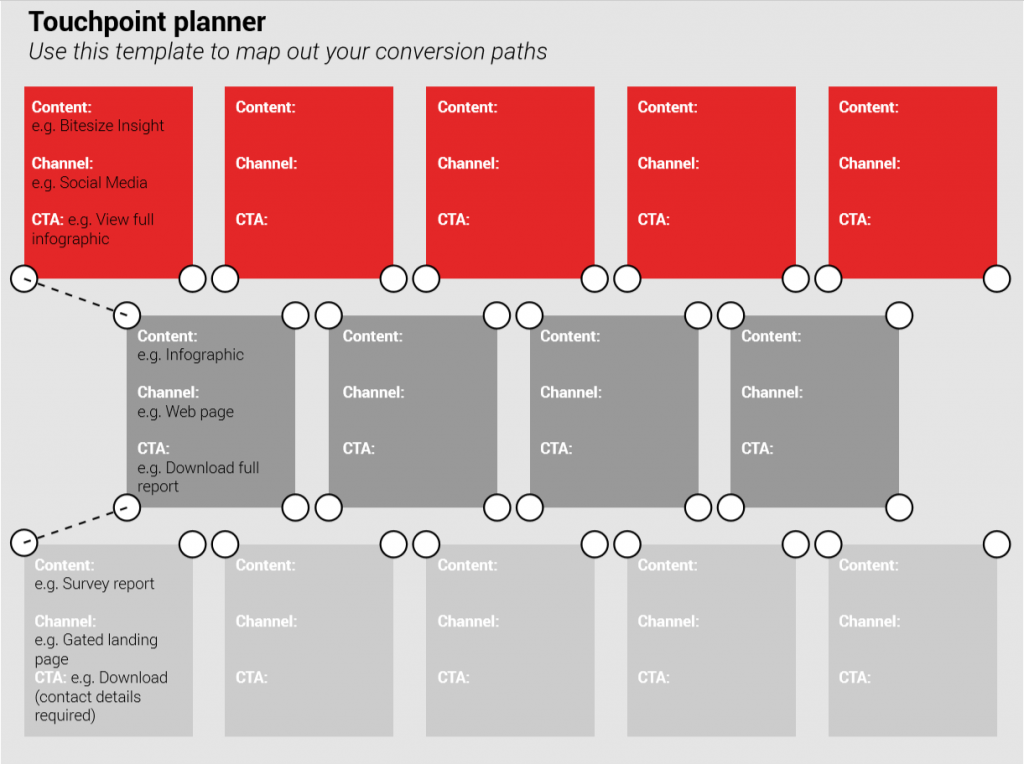 Touchpoint planner

Use this template to map out your conversion paths

Content:
e.g. Bitesize Insight

Channel:
e.g. Social Media

CTA: e.g. View full infographic

Content:

Channel:

CTA:

Content:

Channel:

CTA:

Content:

Channel:

CTA:

Content:

Channel:

CTA:

Content:
e.g. Infographic

Channel:
e.g. Web page

CTA:
e.g. Download full report

Content:

Channel:

CTA:

Content:

Channel:

CTA:

Content:

Channel:

CTA:

Content:
e.g. Survey report

Channel:
e.g. Gated landing page

CTA: e.g. Download (contact details required)

Content:

Channel:

CTA:

Content:

Channel:

CTA:

Content:

Channel:

CTA:

Content:

Channel:

CTA: